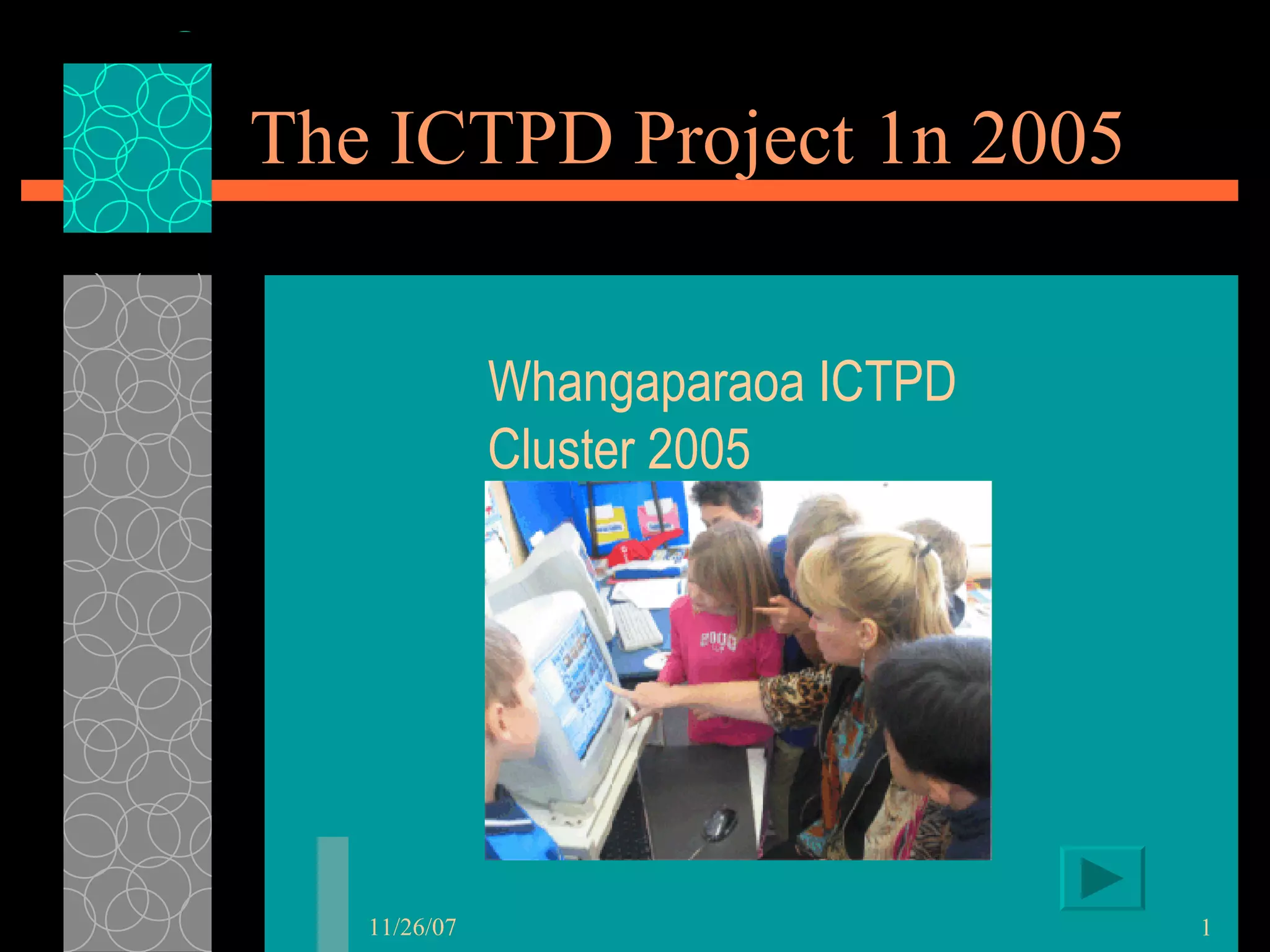 The ICTPD Project 1n 2005

Whangaparaoa ICTPD Cluster 2005

11/26/07

1